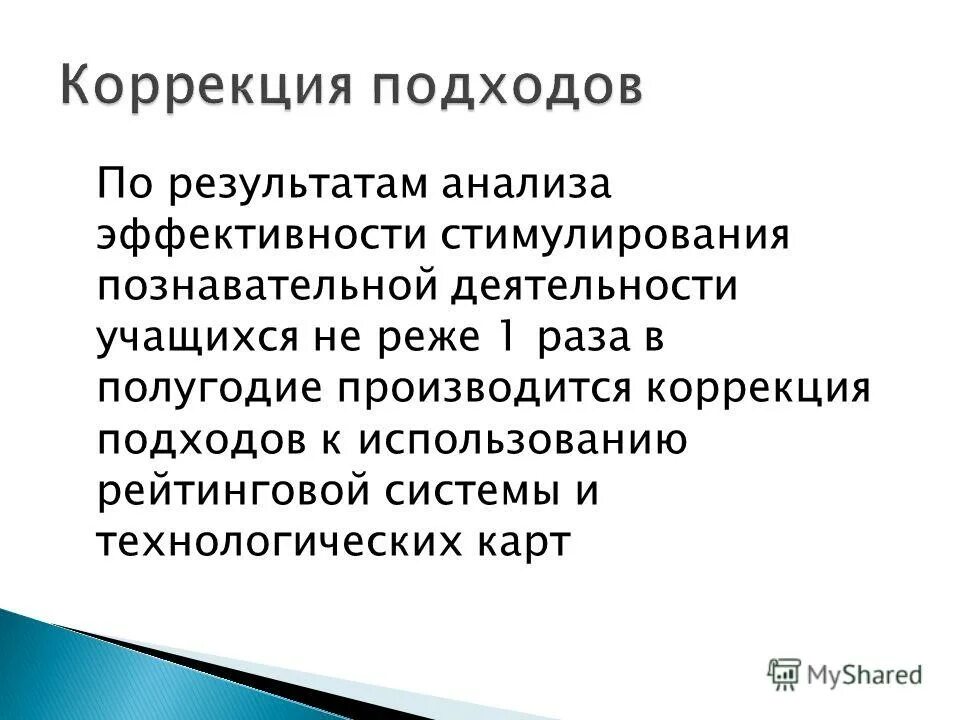 Коррекция подходов

По результатам анализа эффективности стимулирования познавательной деятельности учащихся не реже 1 раза в полугодие производится коррекция подходов к использованию рейтинговой системы и технологических карт

MyShared